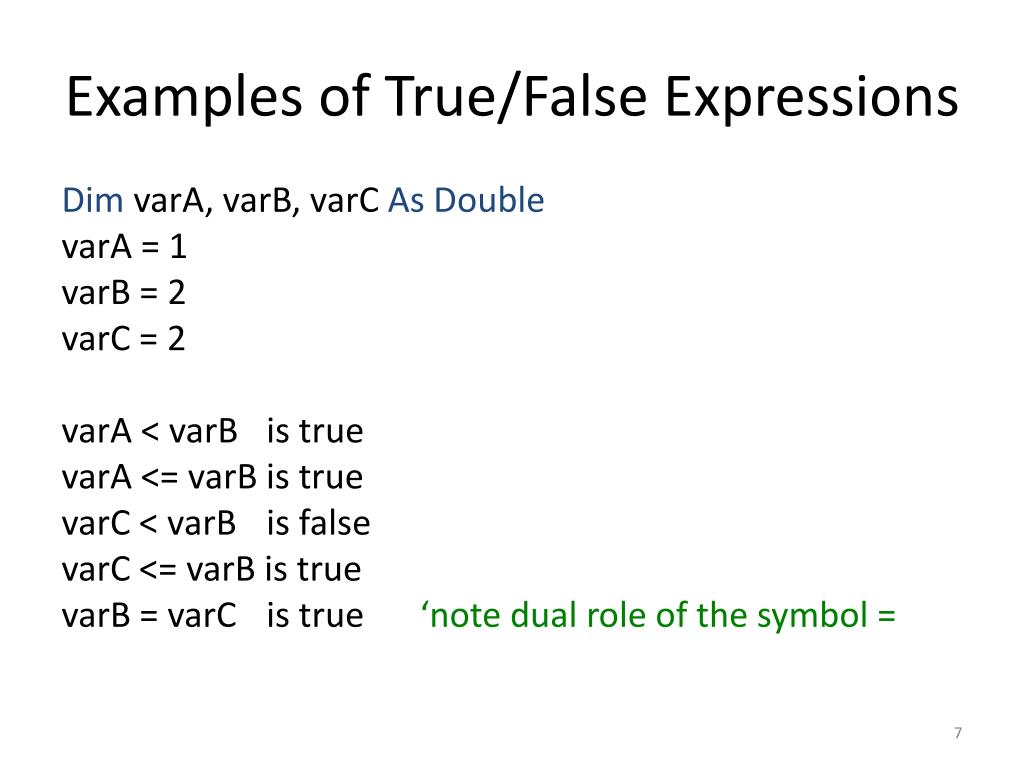 Examples of True/False Expressions

Dim varA, varB, varC As Double
varA = 1
varB = 2
varC = 2

varA < varB is true
varA <= varB is true
varC < varB is false
varC <= varB is true
varB = varC is true ‘note dual role of the symbol =

7